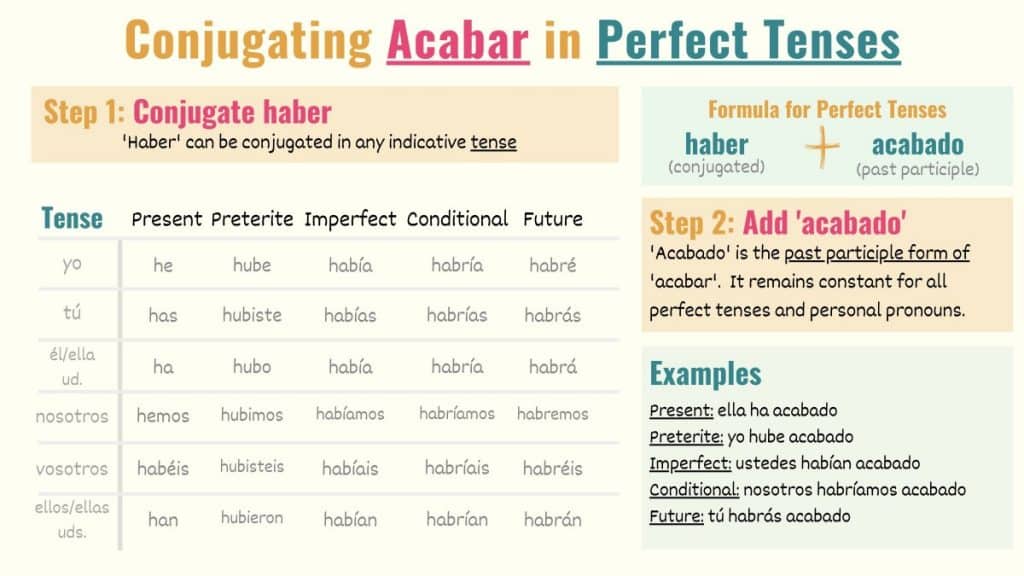 Conjugating Acabar in Perfect Tenses

Step 1: Conjugate haber
'Haber' can be conjugated in any indicative tense

| Tense | Present | Preterite | Imperfect | Conditional | Future |
|---|---|---|---|---|---|
| yo | he | hube | había | habría | habré |
| tú | has | hubiste | habías | habrías | habrás |
| él/ella ud. | ha | hubo | había | habría | habrá |
| nosotros | hemos | hubimos | habíamos | habríamos | habremos |
| vosotros | habéis | hubisteis | habíais | habríais | habréis |
| ellos/ellas uds. | han | hubieron | habían | habrían | habrán |

Formula for Perfect Tenses
haber (conjugated) + acabado (past participle)

Step 2: Add 'acabado'
'Acabado' is the past participle form of 'acabar'. It remains constant for all perfect tenses and personal pronouns.

Examples
Present: ella ha acabado
Preterite: yo hube acabado
Imperfect: ustedes habían acabado
Conditional: nosotros habríamos acabado
Future: tú habrás acabado